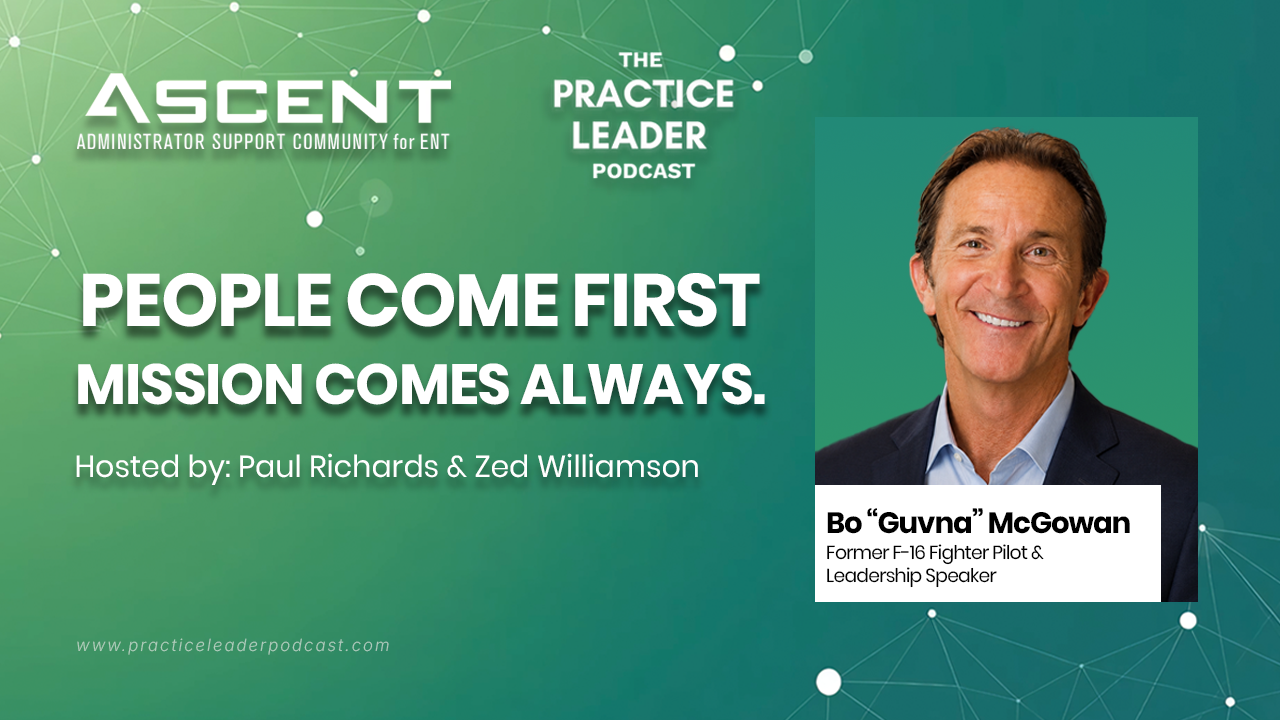 ASCENT
ADMINISTRATOR SUPPORT COMMUNITY for ENT

THE PRACTICE LEADER PODCAST

PEOPLE COME FIRST
MISSION COMES ALWAYS.

Hosted by: Paul Richards & Zed Williamson

Bo “Guvna” McGowan
Former F-16 Fighter Pilot & Leadership Speaker

www.practiceleaderpodcast.com